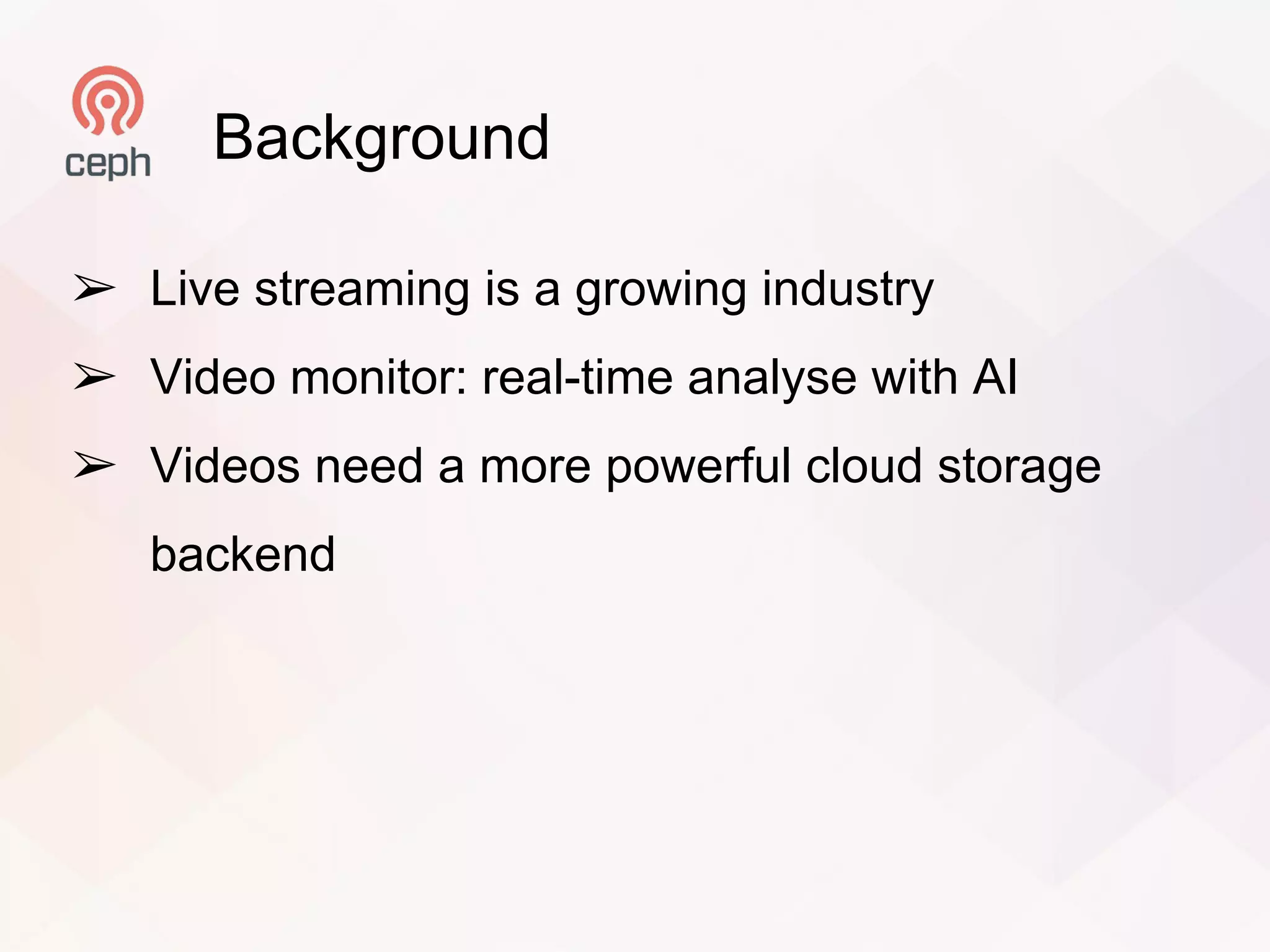 ceph

Background

➢ Live streaming is a growing industry

➢ Video monitor: real-time analyse with AI

➢ Videos need a more powerful cloud storage backend